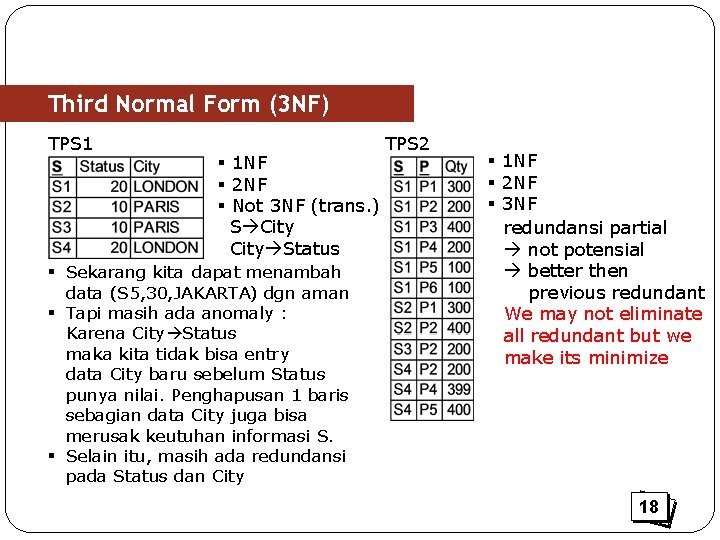 Third Normal Form (3NF)

TPS1

| S | Status | City |
|---|---|---|
| S1 | 20 | LONDON |
| S2 | 10 | PARIS |
| S3 | 10 | PARIS |
| S4 | 20 | LONDON |

▪ 1NF
▪ 2NF
▪ Not 3NF (trans.)
S→City
City→Status

▪ Sekarang kita dapat menambah data (S5,30,JAKARTA) dgn aman
▪ Tapi masih ada anomaly : Karena City→Status maka kita tidak bisa entry data City baru sebelum Status punya nilai. Penghapusan 1 baris sebagian data City juga bisa merusak keutuhan informasi S.
▪ Selain itu, masih ada redundansi pada Status dan City

TPS2

| S | P | Qty |
|---|---|---|
| S1 | P1 | 300 |
| S1 | P2 | 200 |
| S1 | P3 | 400 |
| S1 | P4 | 200 |
| S1 | P5 | 100 |
| S1 | P6 | 100 |
| S2 | P1 | 300 |
| S2 | P2 | 400 |
| S3 | P2 | 200 |
| S4 | P2 | 200 |
| S4 | P4 | 399 |
| S4 | P5 | 400 |

▪ 1NF
▪ 2NF
▪ 3NF
redundansi partial
→ not potensial
→ better then previous redundant
We may not eliminate all redundant but we make its minimize

18